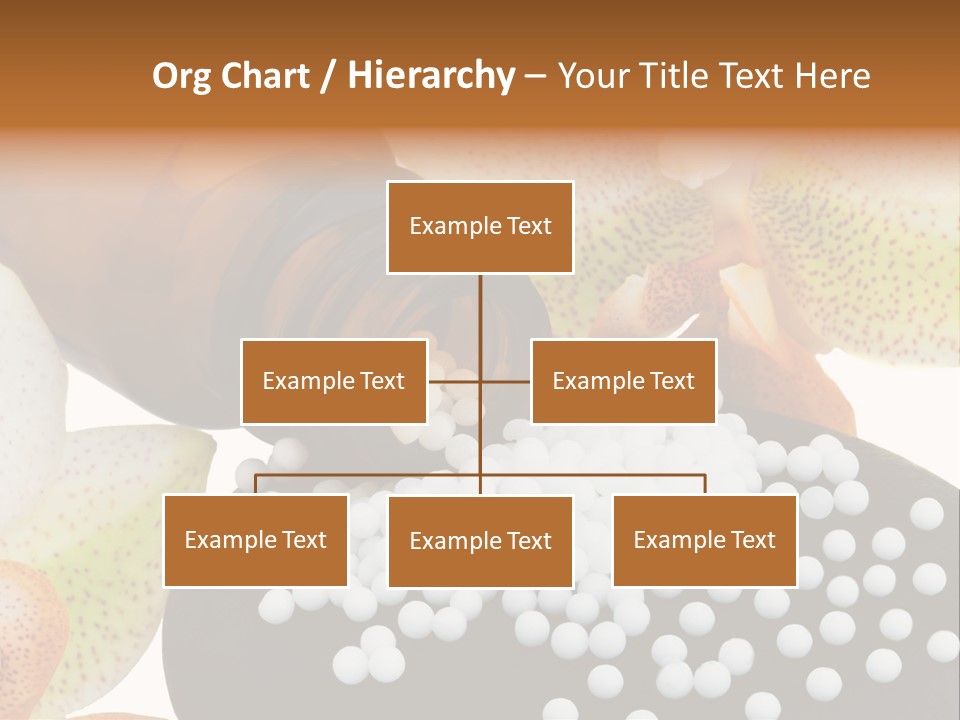 Org Chart / Hierarchy – Your Title Text Here

Example Text

Example Text

Example Text

Example Text

Example Text

Example Text